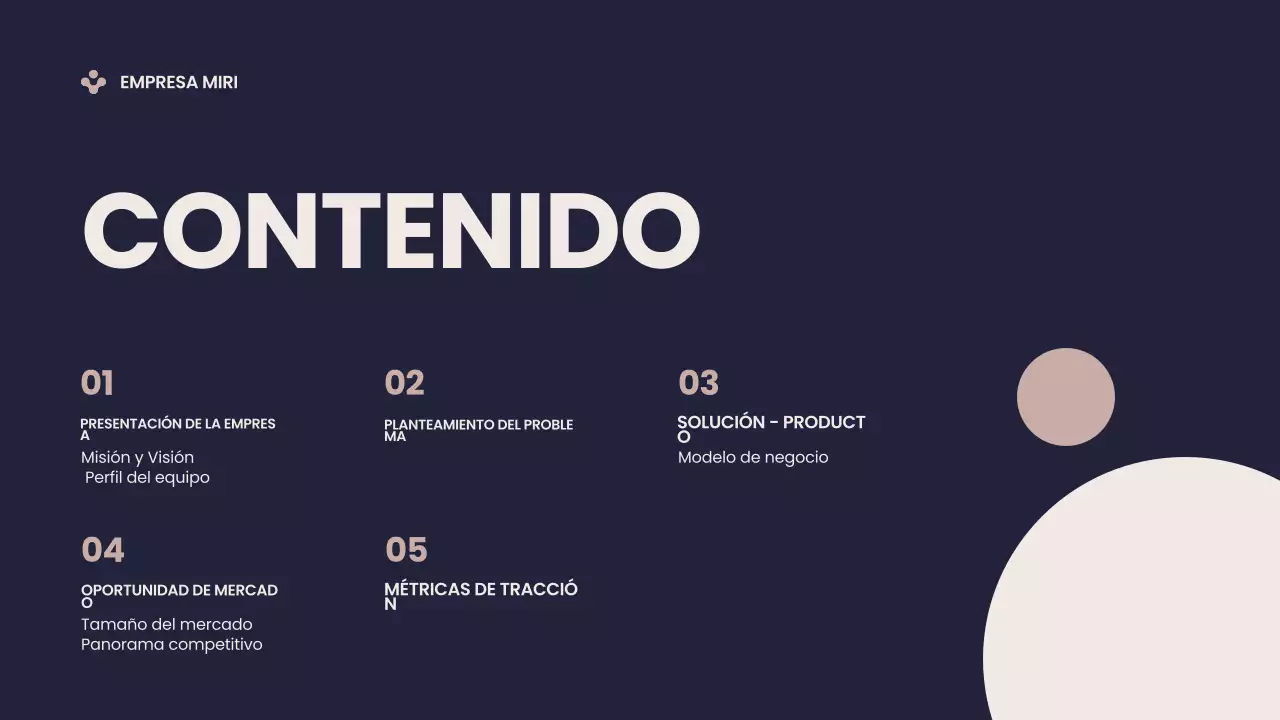 EMPRESA MIRI

CONTENIDO

01

PRESENTACIÓN DE LA EMPRESA

Misión y Visión
Perfil del equipo

02

PLANTEAMIENTO DEL PROBLEMA

03

SOLUCIÓN - PRODUCTO

Modelo de negocio

04

OPORTUNIDAD DE MERCADO

Tamaño del mercado
Panorama competitivo

05

MÉTRICAS DE TRACCIÓN